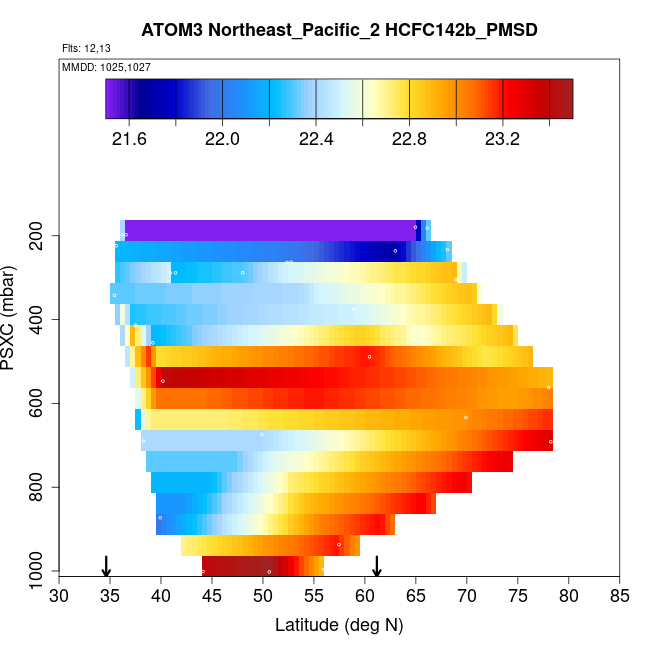 ATOM3 Northeast_Pacific_2 HCFC142b_PMSD

Flts: 12,13

MMDD: 1025,1027

21.6
22.0
22.4
22.8
23.2

PSXC (mbar)

200
400
600
800
1000

30
35
40
45
50
55
60
65
70
75
80
85

Latitude (deg N)